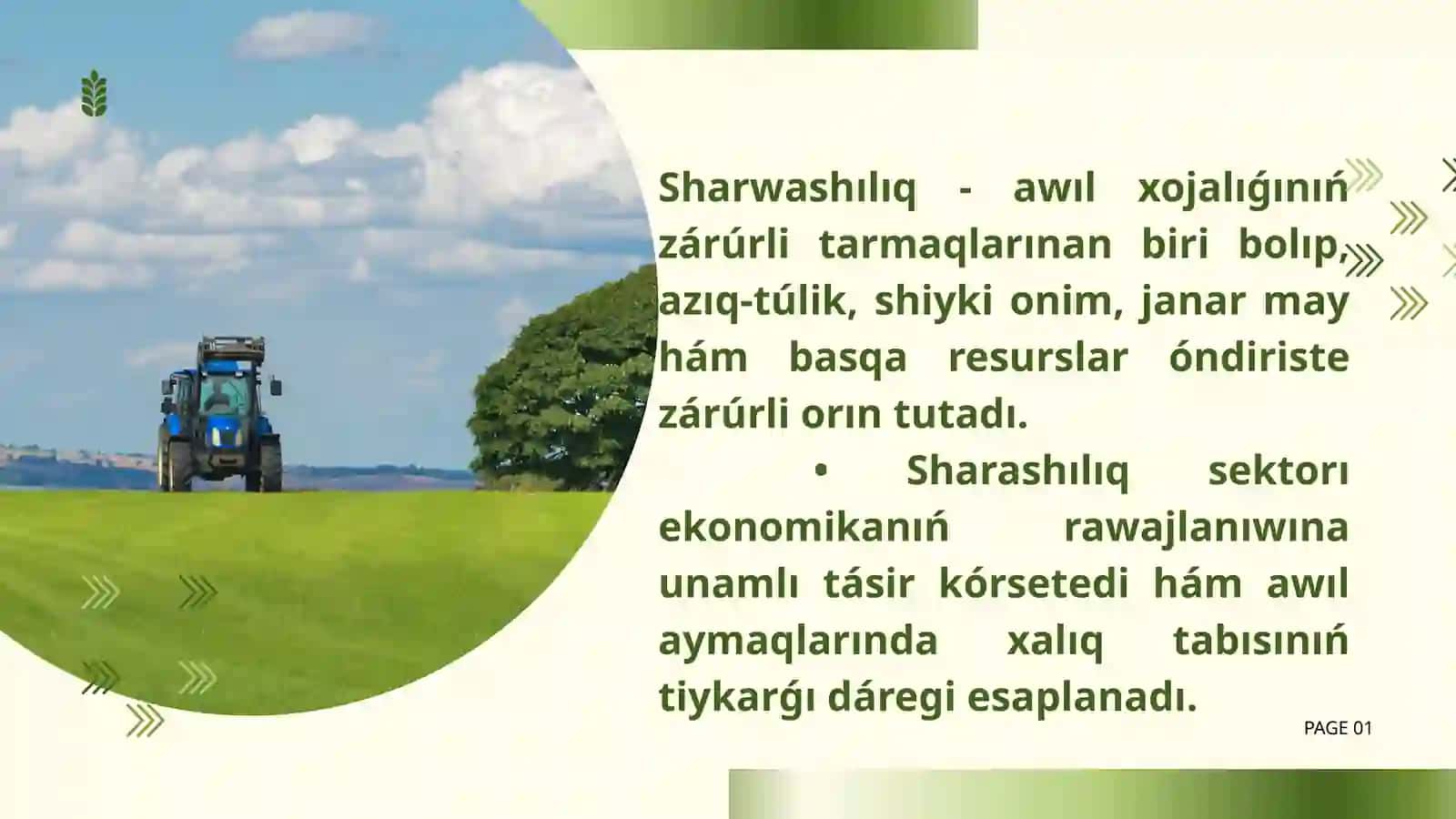 Sharwashılıq - awıl xojalıǵınıń zárúrli tarmaqlarınan biri bolıp, azıq-túlik, shiyki onim, janar may hám basqa resurslar óndiriste zárúrli orın tutadı.

• Sharashılıq sektorı ekonomikanıń rawajlanıwına unamlı tásir kórsetedi hám awıl aymaqlarında xalıq tabısınıń tiykarǵı dáregi esaplanadı.

PAGE 01